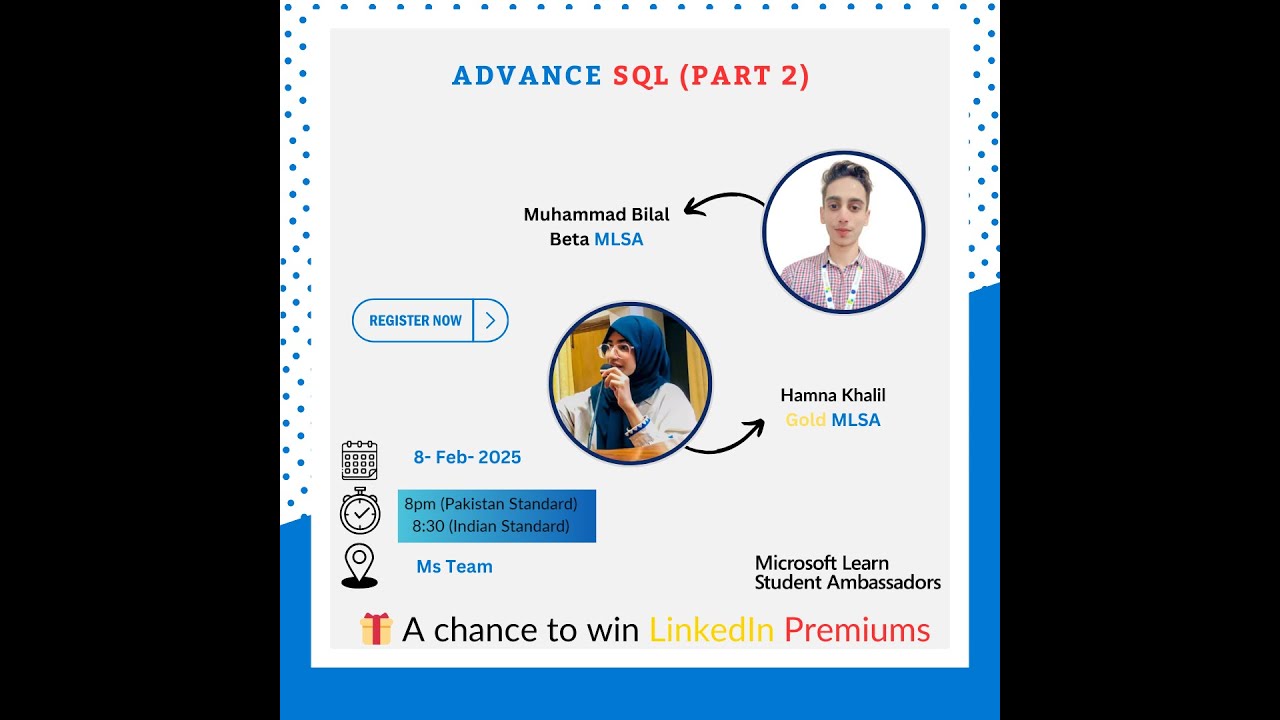 ADVANCE SQL (PART 2)

Muhammad Bilal
Beta MLSA

REGISTER NOW

Hamna Khalil
Gold MLSA

8- Feb- 2025

8pm (Pakistan Standard)
8:30 (Indian Standard)

Ms Team

Microsoft Learn
Student Ambassadors

A chance to win LinkedIn Premiums